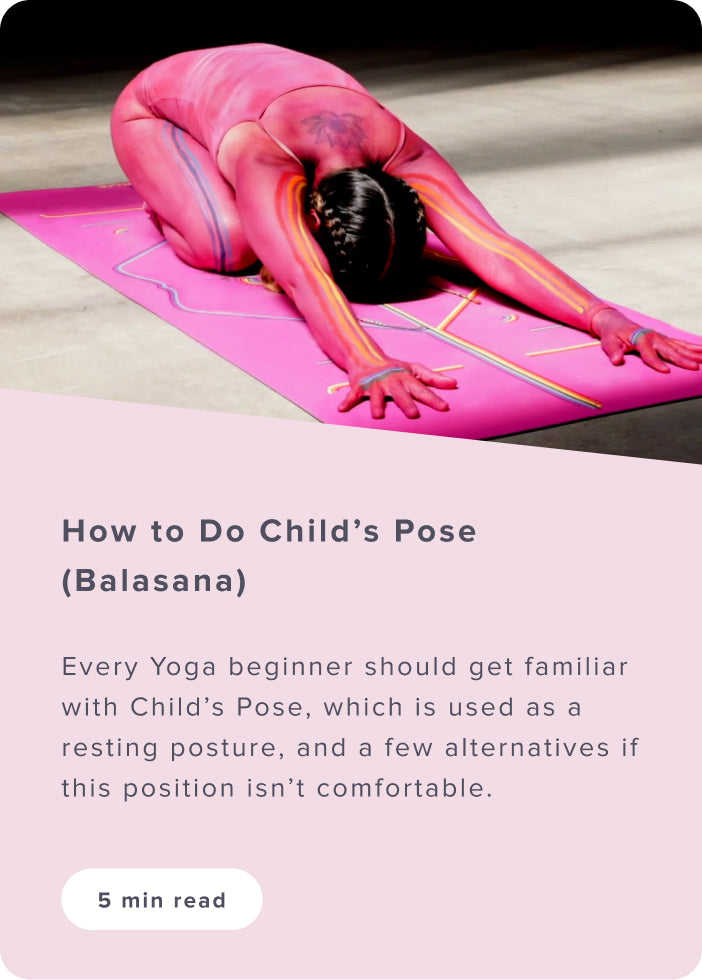 How to Do Child’s Pose (Balasana)

Every Yoga beginner should get familiar with Child’s Pose, which is used as a resting posture, and a few alternatives if this position isn’t comfortable.

5 min read